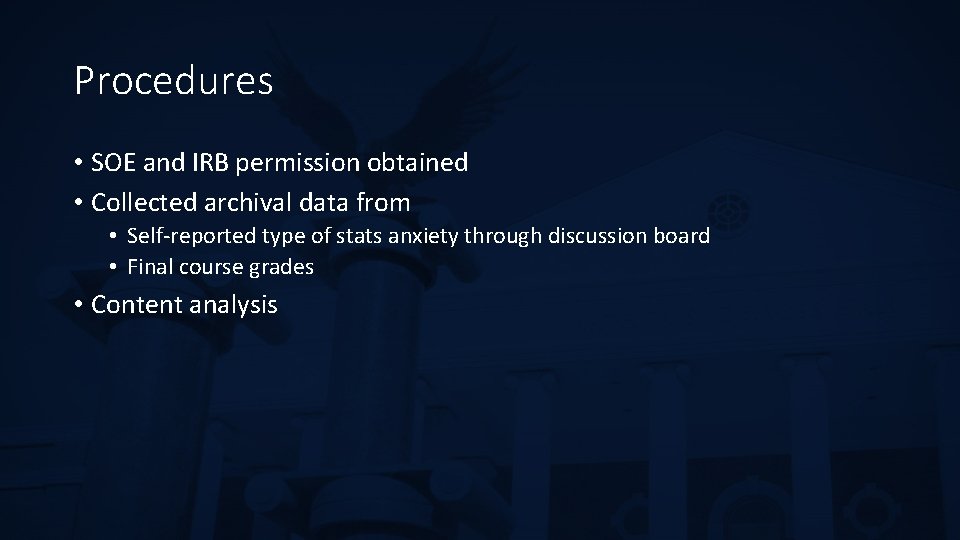 Procedures

• SOE and IRB permission obtained
• Collected archival data from
  • Self-reported type of stats anxiety through discussion board
  • Final course grades
• Content analysis